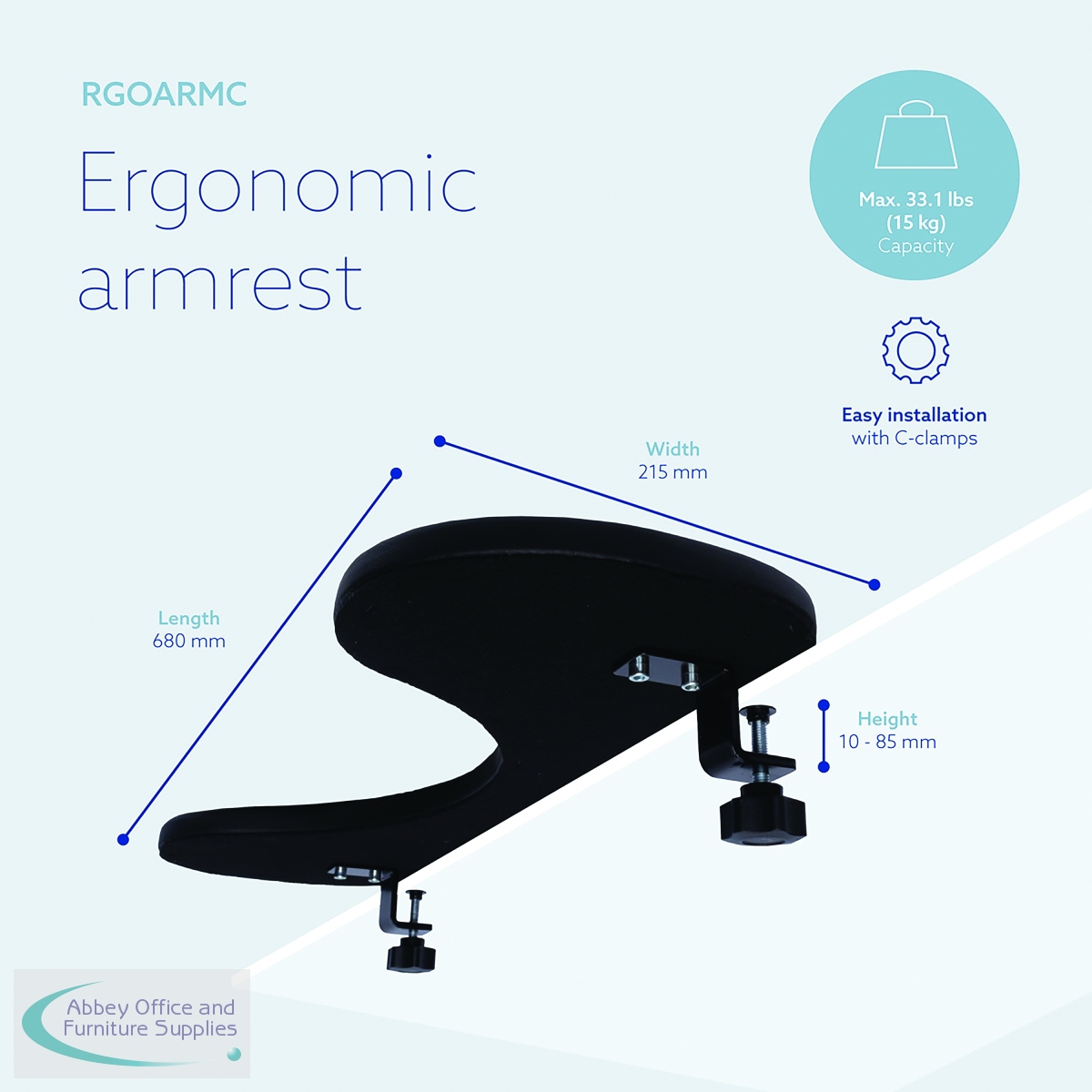 RGOARMC

Ergonomic armrest

Max. 33.1 lbs (15 kg) Capacity

Easy installation with C-clamps

Width 215 mm

Length 680 mm

Height 10 - 85 mm

Abbey Office and Furniture Supplies